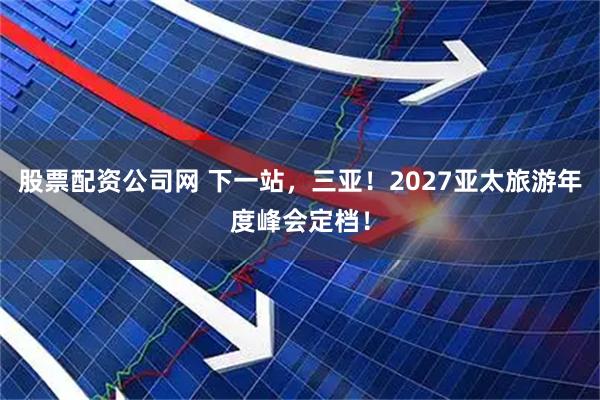 股票配资公司网 下一站，三亚！2027亚太旅游年度峰会定档！